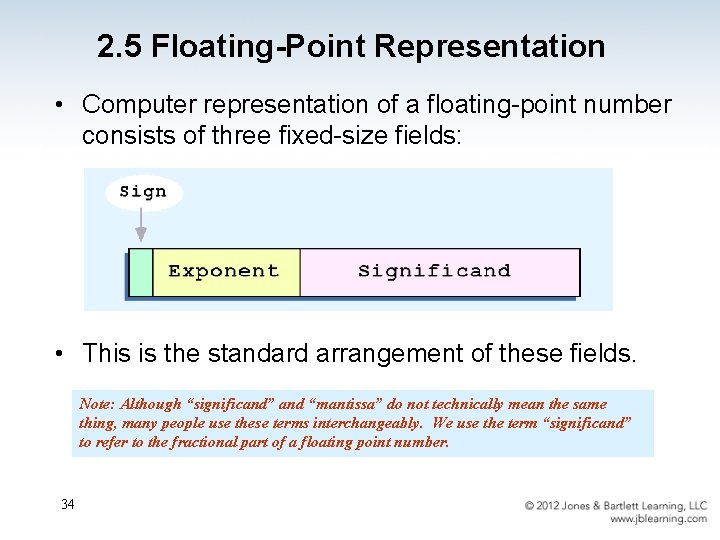 2.5 Floating-Point Representation

• Computer representation of a floating-point number consists of three fixed-size fields:

Sign

Exponent

Significand

• This is the standard arrangement of these fields.

Note: Although "significand" and "mantissa" do not technically mean the same thing, many people use these terms interchangeably. We use the term "significand" to refer to the fractional part of a floating point number.

34

© 2012 Jones & Bartlett Learning, LLC
www.jblearning.com